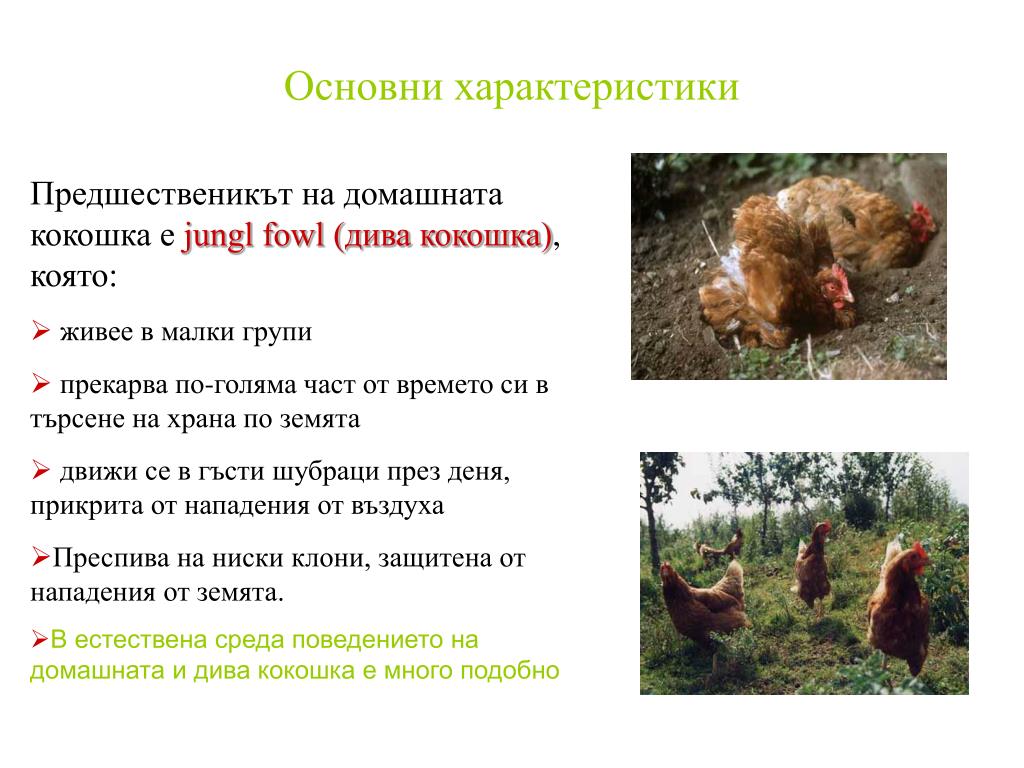 Основни характеристики

Предшественикът на домашната кокошка е jungl fowl (дива кокошка), която:

➢ живее в малки групи

➢ прекарва по-голяма част от времето си в търсене на храна по земята

➢ движи се в гъсти шубраци през деня, прикрита от нападения от въздуха

➢Преспива на ниски клони, защитена от нападения от земята.

➢В естествена среда поведението на домашната и дива кокошка е много подобно